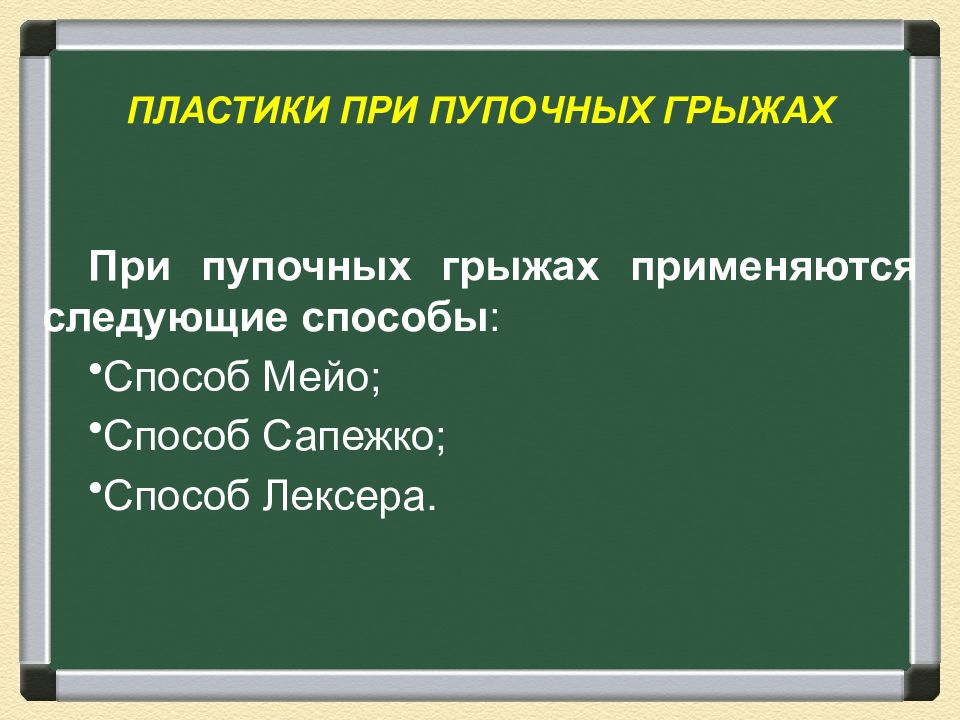 ПЛАСТИКИ ПРИ ПУПОЧНЫХ ГРЫЖАХ

При пупочных грыжах применяются следующие способы:

•Способ Мейо;

•Способ Сапежко;

•Способ Лексера.